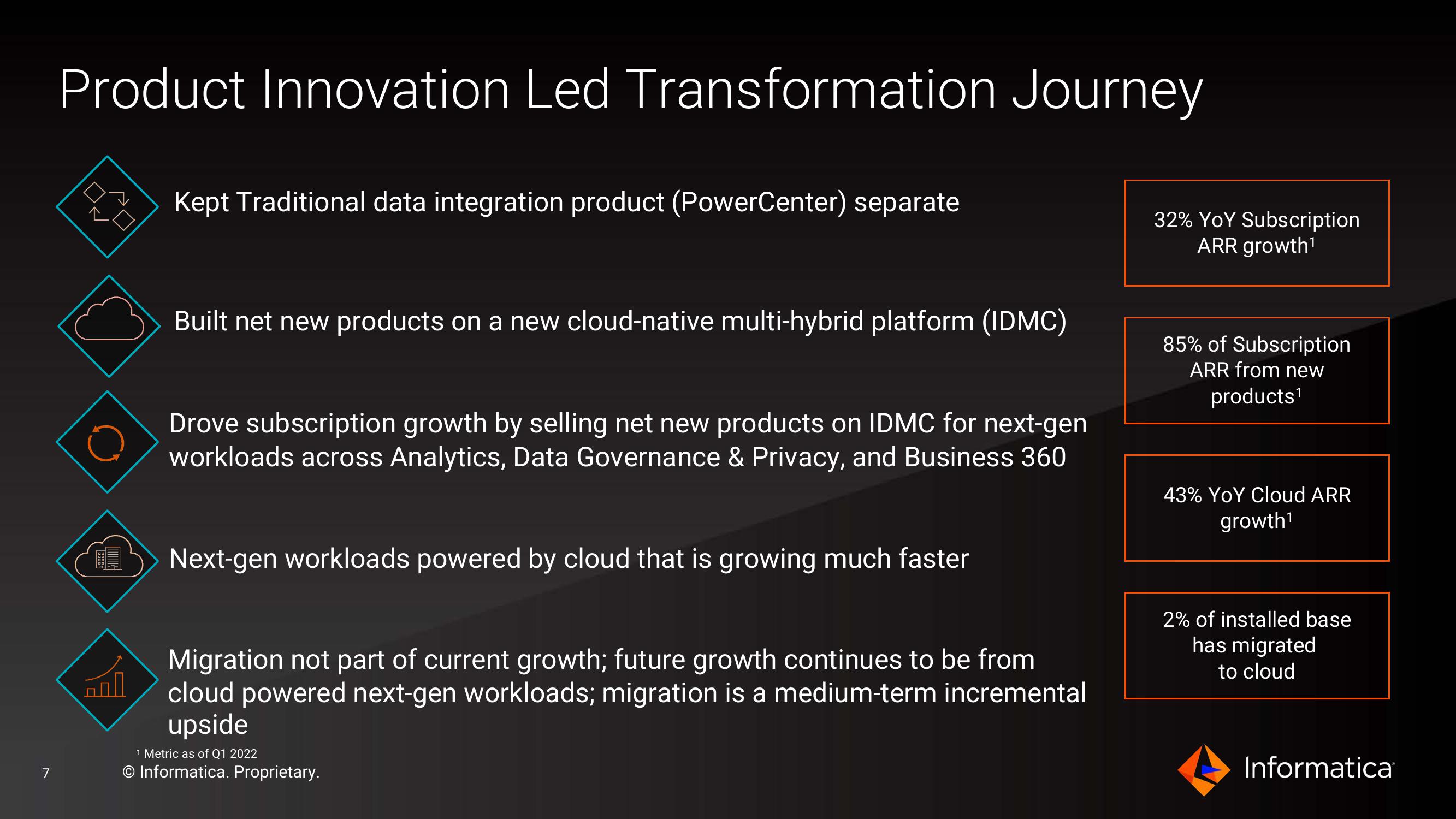 Product Innovation Led Transformation Journey

Kept Traditional data integration product (PowerCenter) separate

Built net new products on a new cloud-native multi-hybrid platform (IDMC)

Drove subscription growth by selling net new products on IDMC for next-gen workloads across Analytics, Data Governance & Privacy, and Business 360

Next-gen workloads powered by cloud that is growing much faster

Migration not part of current growth; future growth continues to be from cloud powered next-gen workloads; migration is a medium-term incremental upside

32% YoY Subscription ARR growth$^1$

85% of Subscription ARR from new products$^1$

43% YoY Cloud ARR growth$^1$

2% of installed base has migrated to cloud

$^1$ Metric as of Q1 2022

7

© Informatica. Proprietary.

Informatica